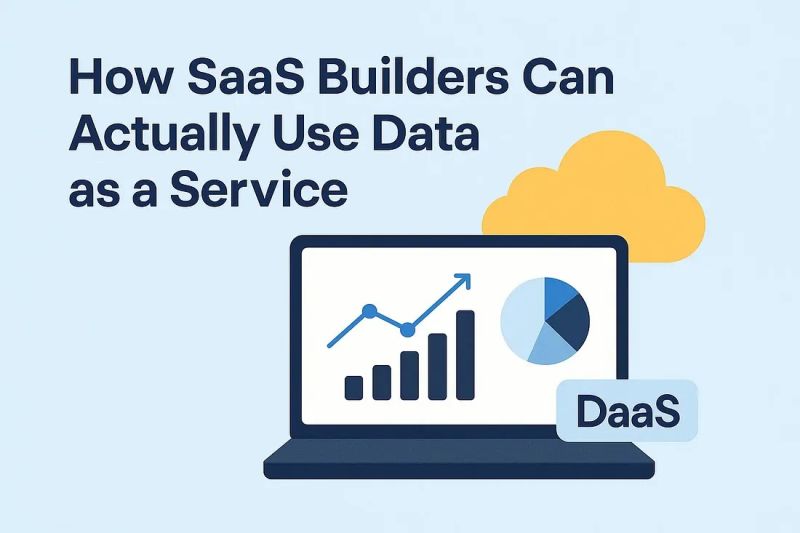 How SaaS Builders Can Actually Use Data as a Service

DaaS